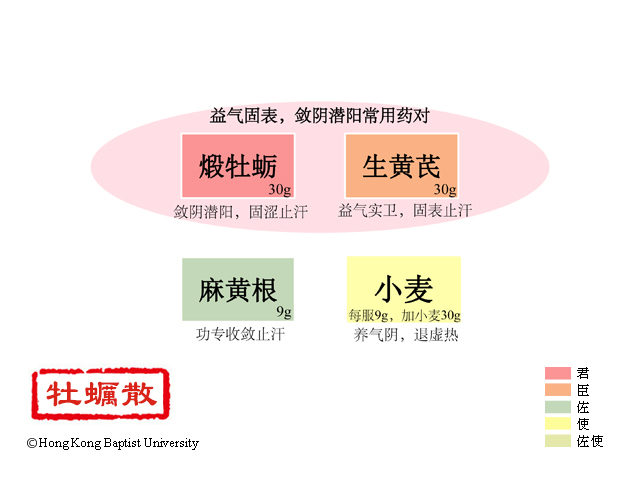 益气固表，敛阴潜阳常用药对

煅牡蛎
30g
敛阴潜阳，固涩止汗

生黄芪
30g
益气实卫，固表止汗

麻黄根
9g
功专收敛止汗

小麦
每服9g，加小麦30g
养气阴，退虚热

牡蠣散

©Hong Kong Baptist University

君
臣
佐
使
佐使